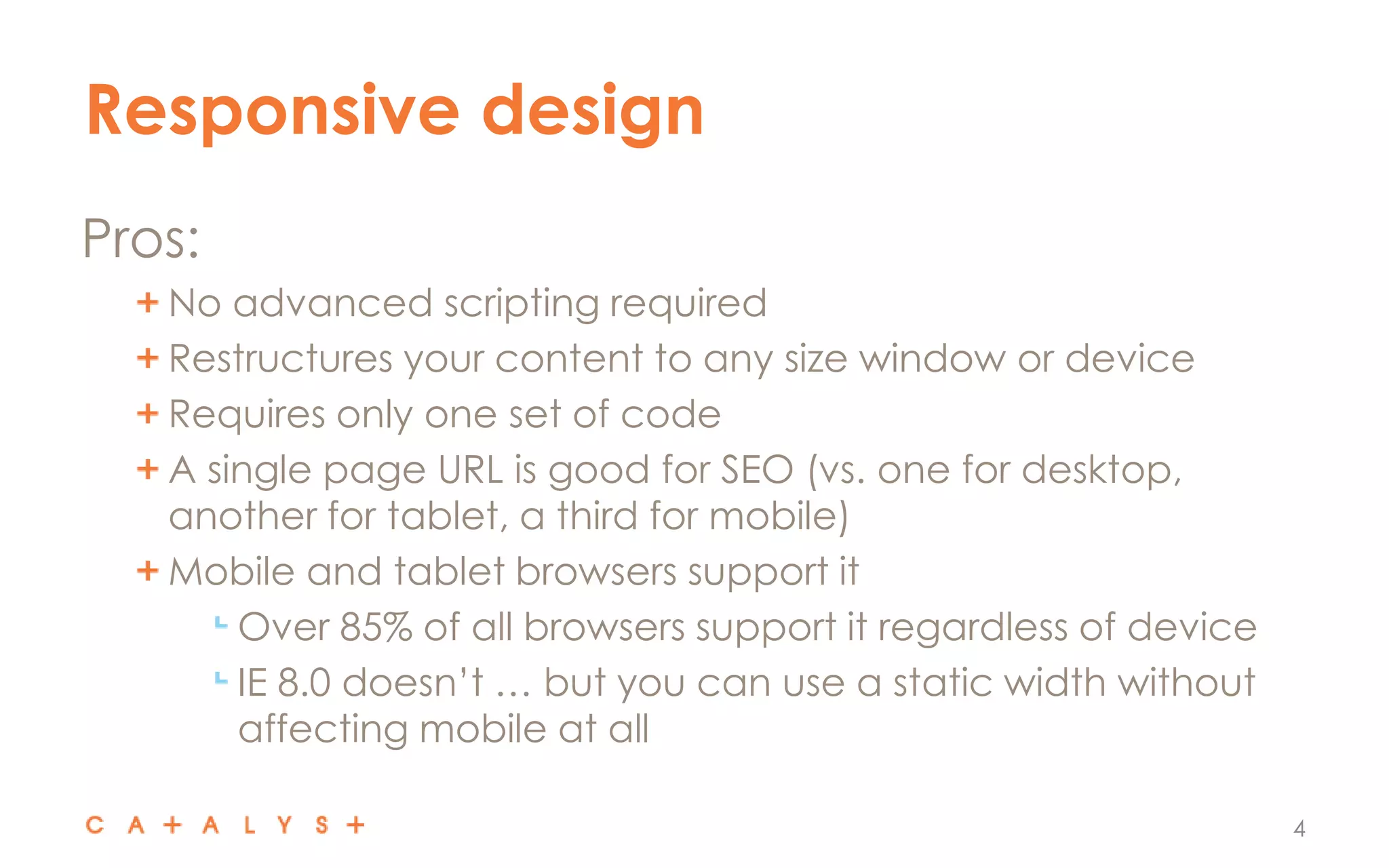 Responsive design

Pros:

+ No advanced scripting required
+ Restructures your content to any size window or device
+ Requires only one set of code
+ A single page URL is good for SEO (vs. one for desktop, another for tablet, a third for mobile)
+ Mobile and tablet browsers support it
  Over 85% of all browsers support it regardless of device
  IE 8.0 doesn't … but you can use a static width without affecting mobile at all

C A + A L Y S +

4